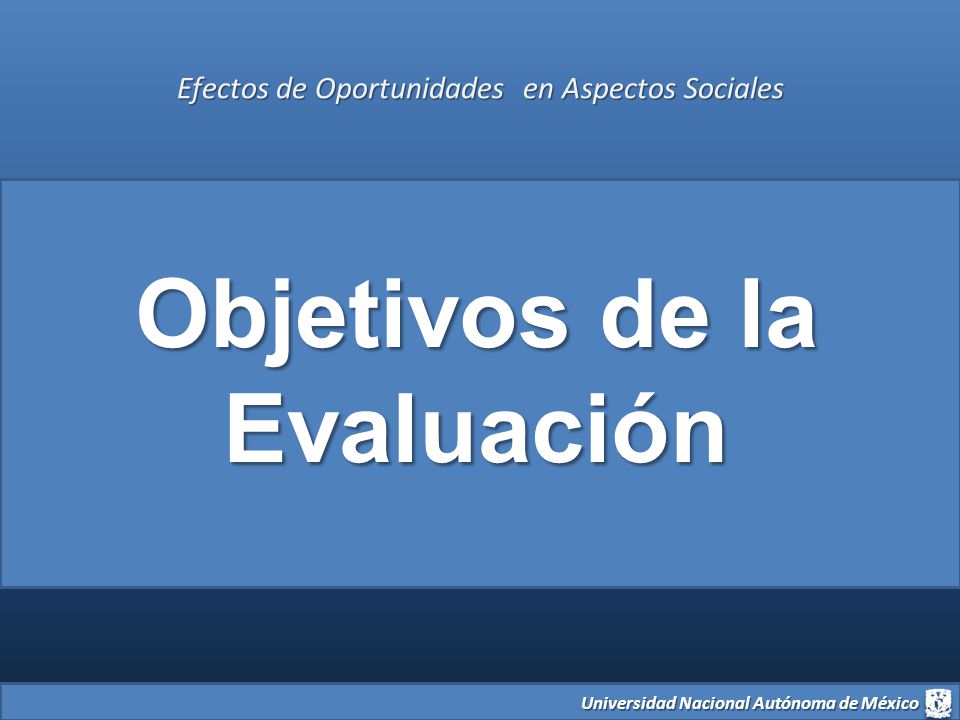 Efectos de Oportunidades  en Aspectos Sociales

Objetivos de la Evaluación

Universidad Nacional Autónoma de México